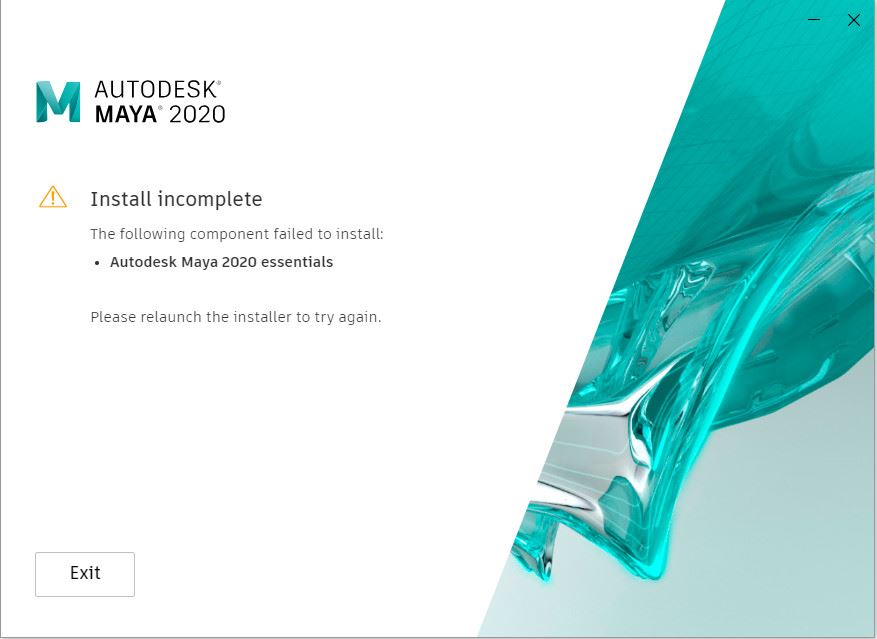 AUTODESK®
MAYA® 2020

Install incomplete

The following component failed to install:

• Autodesk Maya 2020 essentials

Please relaunch the installer to try again.

Exit